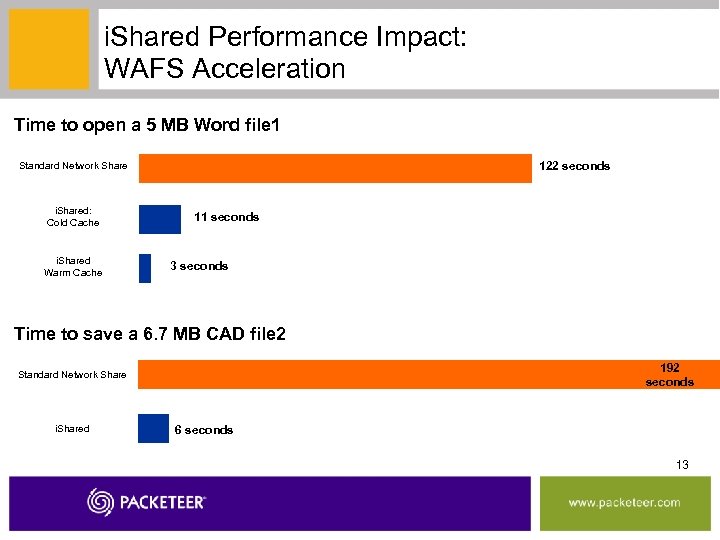 iShared Performance Impact:
WAFS Acceleration

Time to open a 5 MB Word file1

Standard Network Share
122 seconds

iShared:
Cold Cache
11 seconds

iShared
Warm Cache
3 seconds

Time to save a 6.7 MB CAD file2

Standard Network Share
192 seconds

iShared
6 seconds

13

PACKETEER

www.packeteer.com